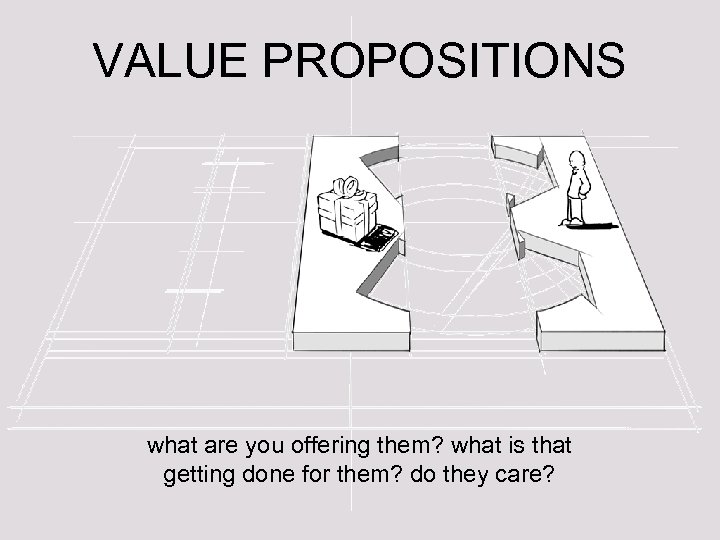 VALUE PROPOSITIONS

what are you offering them? what is that getting done for them? do they care?